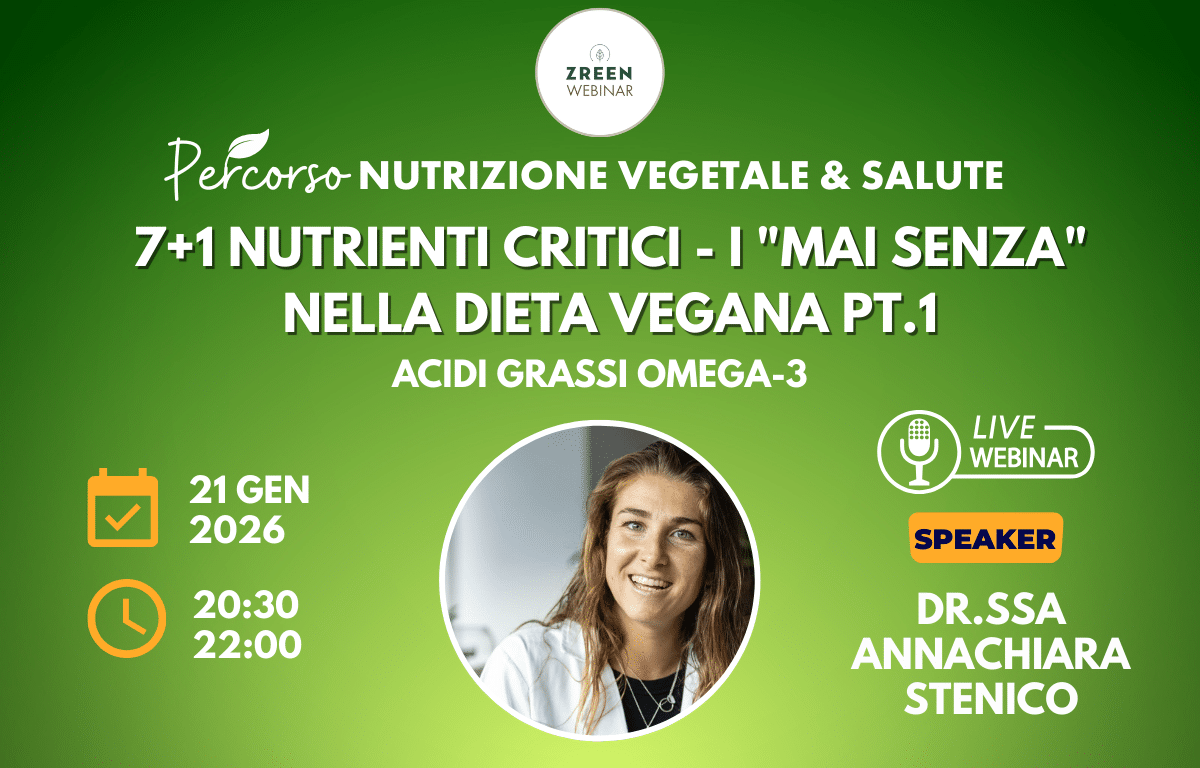 ZREEN
WEBINAR

Percorso NUTRIZIONE VEGETALE & SALUTE

7+1 NUTRIENTI CRITICI - I "MAI SENZA" NELLA DIETA VEGANA PT.1

ACIDI GRASSI OMEGA-3

21 GEN
2026

20:30
22:00

LIVE
WEBINAR

SPEAKER

DR.SSA
ANNACHIARA
STENICO